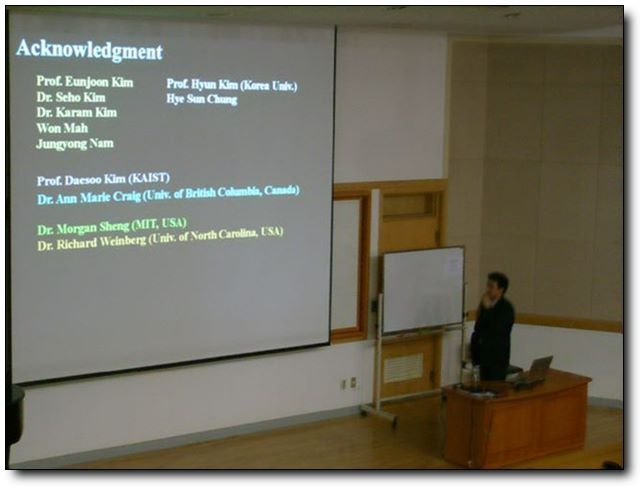 Acknowledgment

Prof. Eunjoon Kim
Dr. Seho Kim
Dr. Karam Kim
Won Mah
Jungyong Nam

Prof. Hyun Kim (Korea Univ.)
Hye Sun Chung

Prof. Daesoo Kim (KAIST)
Dr. Ann Marie Craig (Univ. of British Columbia, Canada)

Dr. Morgan Sheng (MIT, USA)
Dr. Richard Weinberg (Univ. of North Carolina, USA)